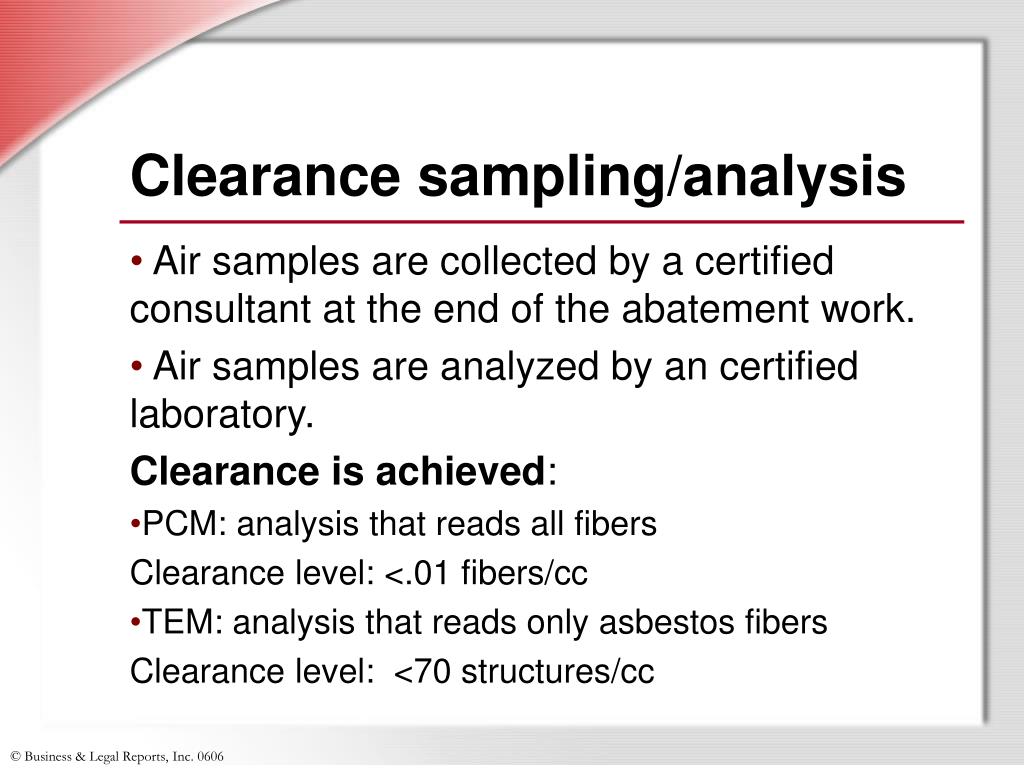 Clearance sampling/analysis

• Air samples are collected by a certified consultant at the end of the abatement work.

• Air samples are analyzed by an certified laboratory.

Clearance is achieved:

•PCM: analysis that reads all fibers

Clearance level: <.01 fibers/cc

•TEM: analysis that reads only asbestos fibers

Clearance level: <70 structures/cc

© Business & Legal Reports, Inc. 0606